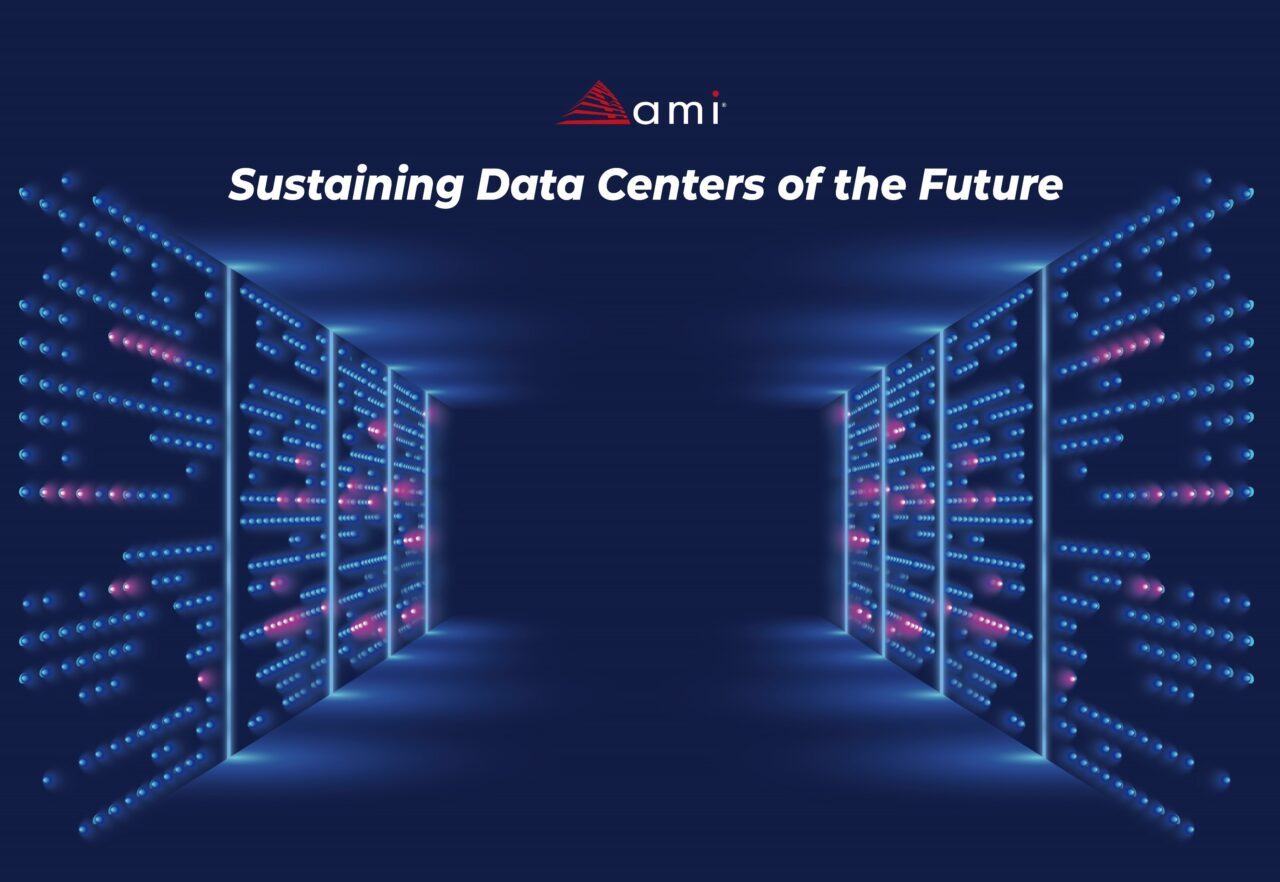 ami

Sustaining Data Centers of the Future